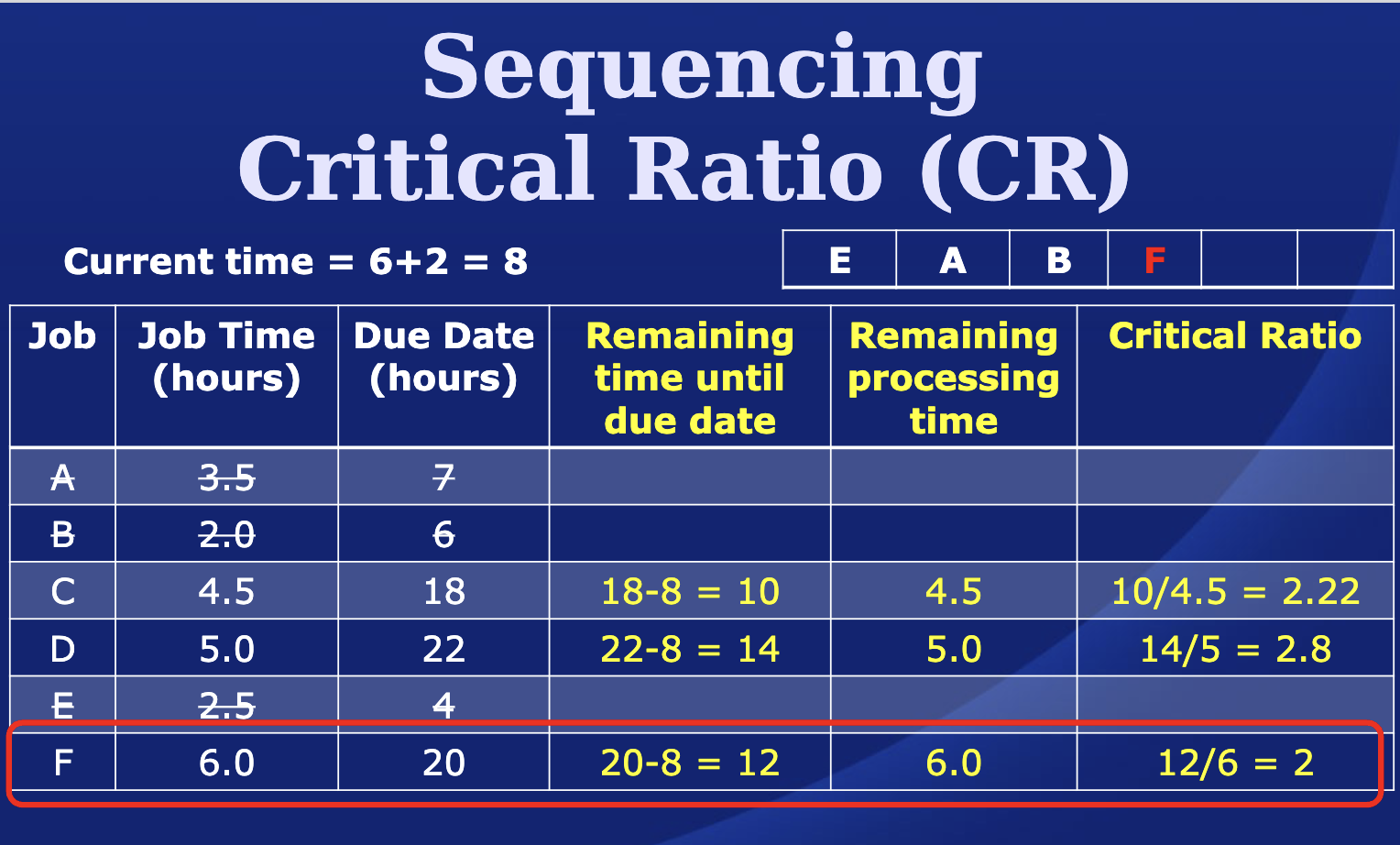 Sequencing
Critical Ratio (CR)

Current time = 6+2 = 8

| E | A | B | F | | |
|---|---|---|---|---|---|

| Job | Job Time (hours) | Due Date (hours) | Remaining time until due date | Remaining processing time | Critical Ratio |
|---|---|---|---|---|---|
| ~~A~~ | ~~3.5~~ | ~~7~~ | | | |
| ~~B~~ | ~~2.0~~ | ~~6~~ | | | |
| C | 4.5 | 18 | 18-8 = 10 | 4.5 | 10/4.5 = 2.22 |
| D | 5.0 | 22 | 22-8 = 14 | 5.0 | 14/5 = 2.8 |
| ~~E~~ | ~~2.5~~ | ~~4~~ | | | |
| F | 6.0 | 20 | 20-8 = 12 | 6.0 | 12/6 = 2 |